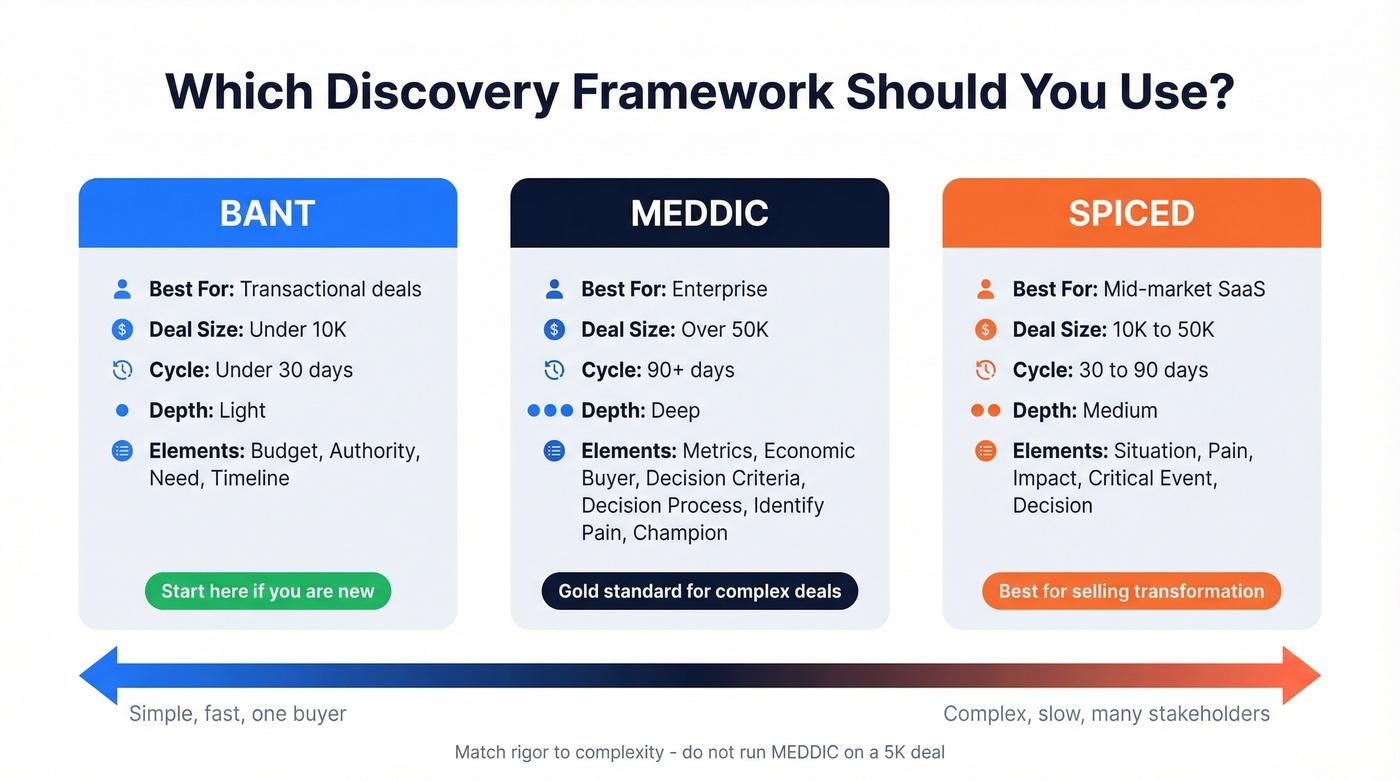 Which Discovery Framework Should You Use?

BANT

Best For: Transactional deals

Deal Size: Under 10K

Cycle: Under 30 days

Depth: Light

Elements: Budget, Authority, Need, Timeline

Start here if you are new

MEDDIC

Best For: Enterprise

Deal Size: Over 50K

Cycle: 90+ days

Depth: Deep

Elements: Metrics, Economic Buyer, Decision Criteria, Decision Process, Identify Pain, Champion

Gold standard for complex deals

SPICED

Best For: Mid-market SaaS

Deal Size: 10K to 50K

Cycle: 30 to 90 days

Depth: Medium

Elements: Situation, Pain, Impact, Critical Event, Decision

Best for selling transformation

Simple, fast, one buyer

Complex, slow, many stakeholders

Match rigor to complexity - do not run MEDDIC on a 5K deal